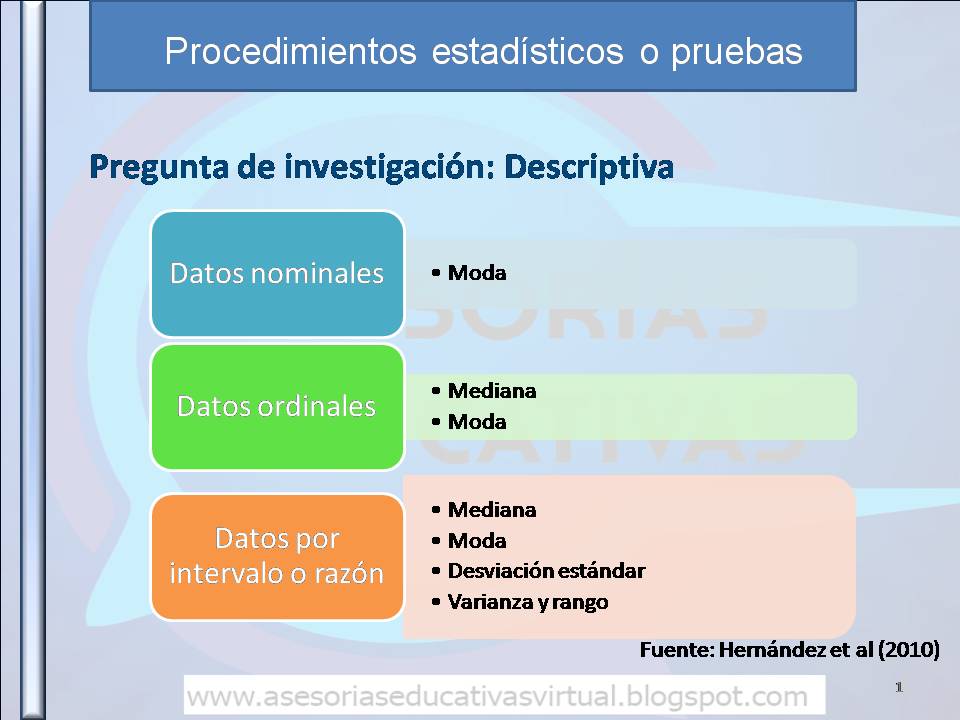 Procedimientos estadísticos o pruebas

Pregunta de investigación: Descriptiva

Datos nominales

• Moda

Datos ordinales

• Mediana
• Moda

Datos por intervalo o razón

• Mediana
• Moda
• Desviación estándar
• Varianza y rango

Fuente: Hernández et al (2010)

www.asesoriaseducativasvirtual.blogspot.com

1